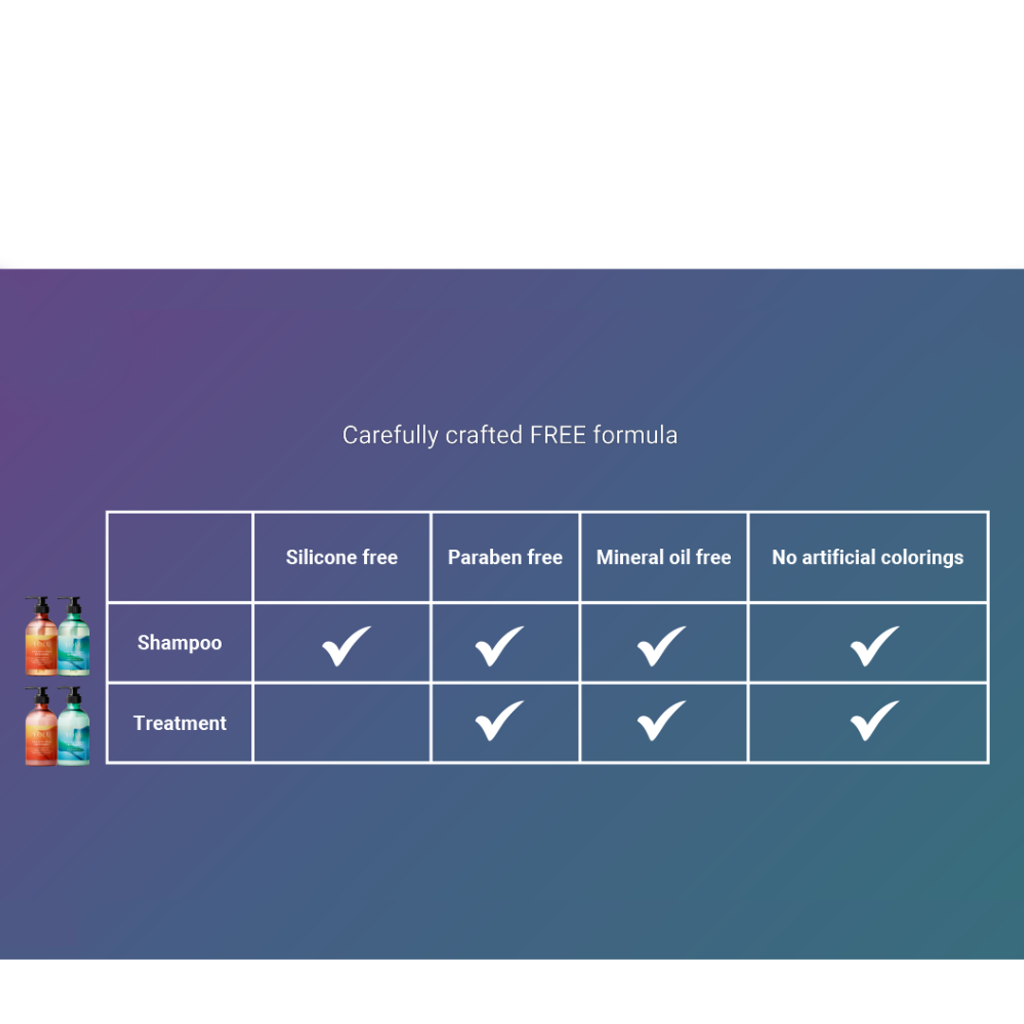 Carefully crafted FREE formula

| | Silicone free | Paraben free | Mineral oil free | No artificial colorings |
|---|---|---|---|---|
| Shampoo | ✓ | ✓ | ✓ | ✓ |
| Treatment | | ✓ | ✓ | ✓ |